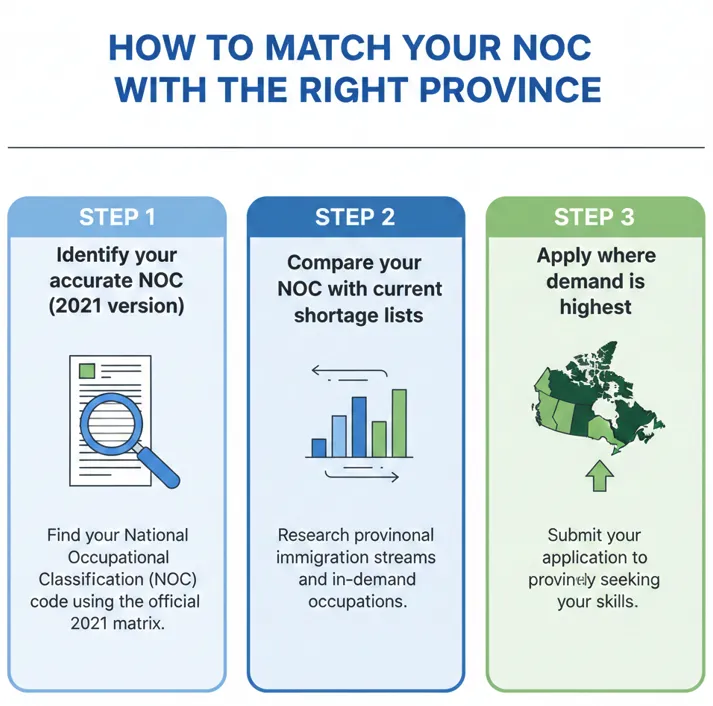 HOW TO MATCH YOUR NOC WITH THE RIGHT PROVINCE

STEP 1

Identify your accurate NOC (2021 version)

Find your National Occupational Classification (NOC) code using the official 2021 matrix.

STEP 2

Compare your NOC with current shortage lists

Research provinonal immigration streams and in-demand occupations.

STEP 3

Apply where demand is highest

Submit your application to provinely seeking your skills.